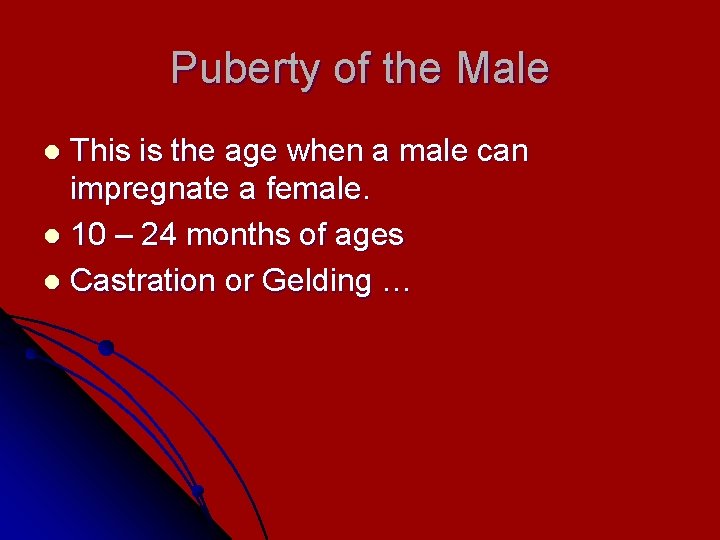 Puberty of the Male

- This is the age when a male can impregnate a female.
- 10 – 24 months of ages
- Castration or Gelding …